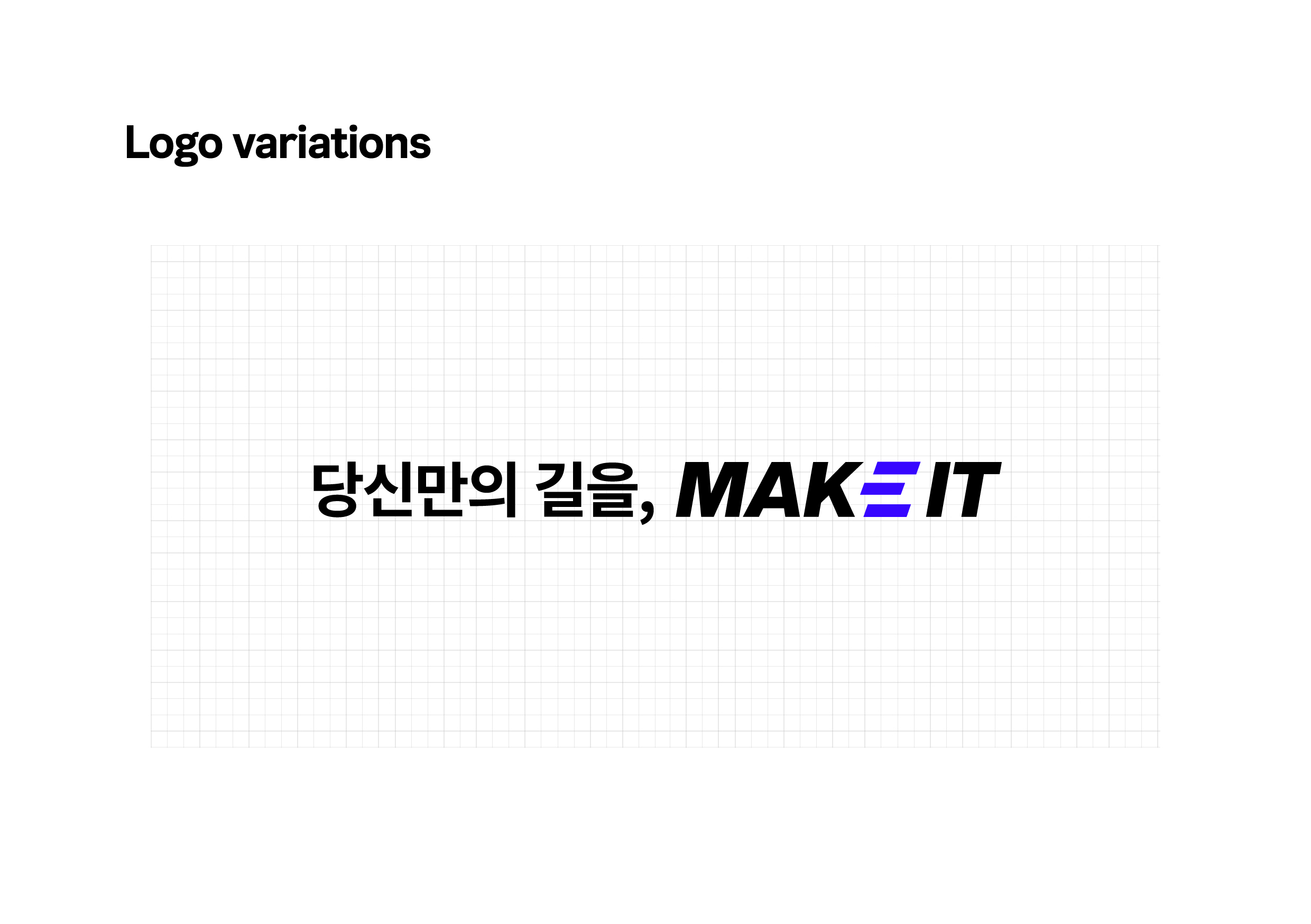 Logo variations

당신만의 길을, MAKE IT